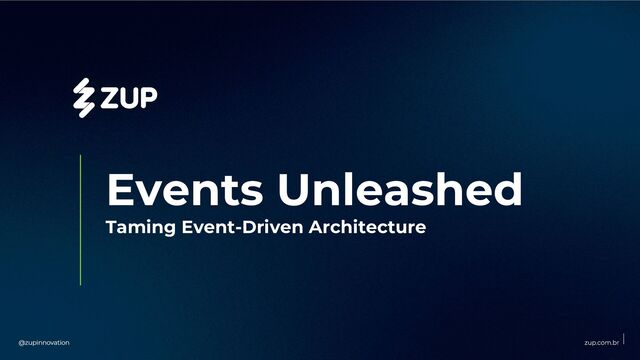 ZUP

Events Unleashed
Taming Event-Driven Architecture

@zupinnovation

zup.com.br